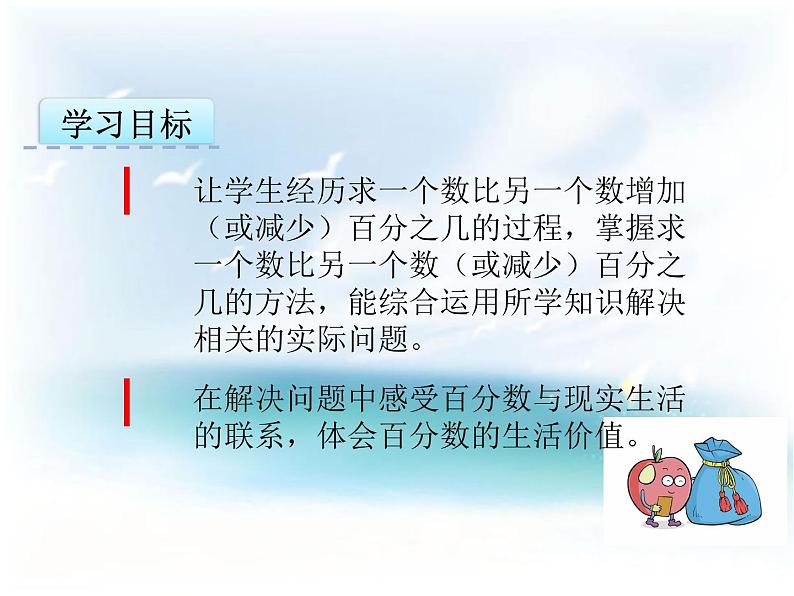 学习目标

让学生经历求一个数比另一个数增加（或减少）百分之几的过程，掌握求一个数比另一个数（或减少）百分之几的方法，能综合运用所学知识解决相关的实际问题。

在解决问题中感受百分数与现实生活的联系，体会百分数的生活价值。